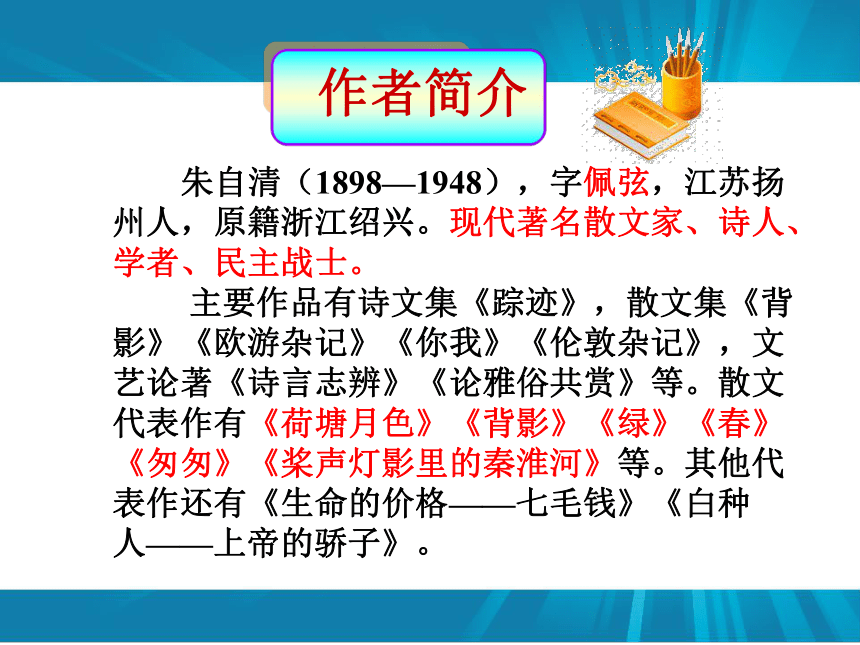 作者简介

朱自清（1898—1948），字佩弦，江苏扬州人，原籍浙江绍兴。现代著名散文家、诗人、学者、民主战士。

主要作品有诗文集《踪迹》，散文集《背影》《欧游杂记》《你我》《伦敦杂记》，文艺论著《诗言志辨》《论雅俗共赏》等。散文代表作有《荷塘月色》《背影》《绿》《春》《匆匆》《桨声灯影里的秦淮河》等。其他代表作还有《生命的价格——七毛钱》《白种人——上帝的骄子》。